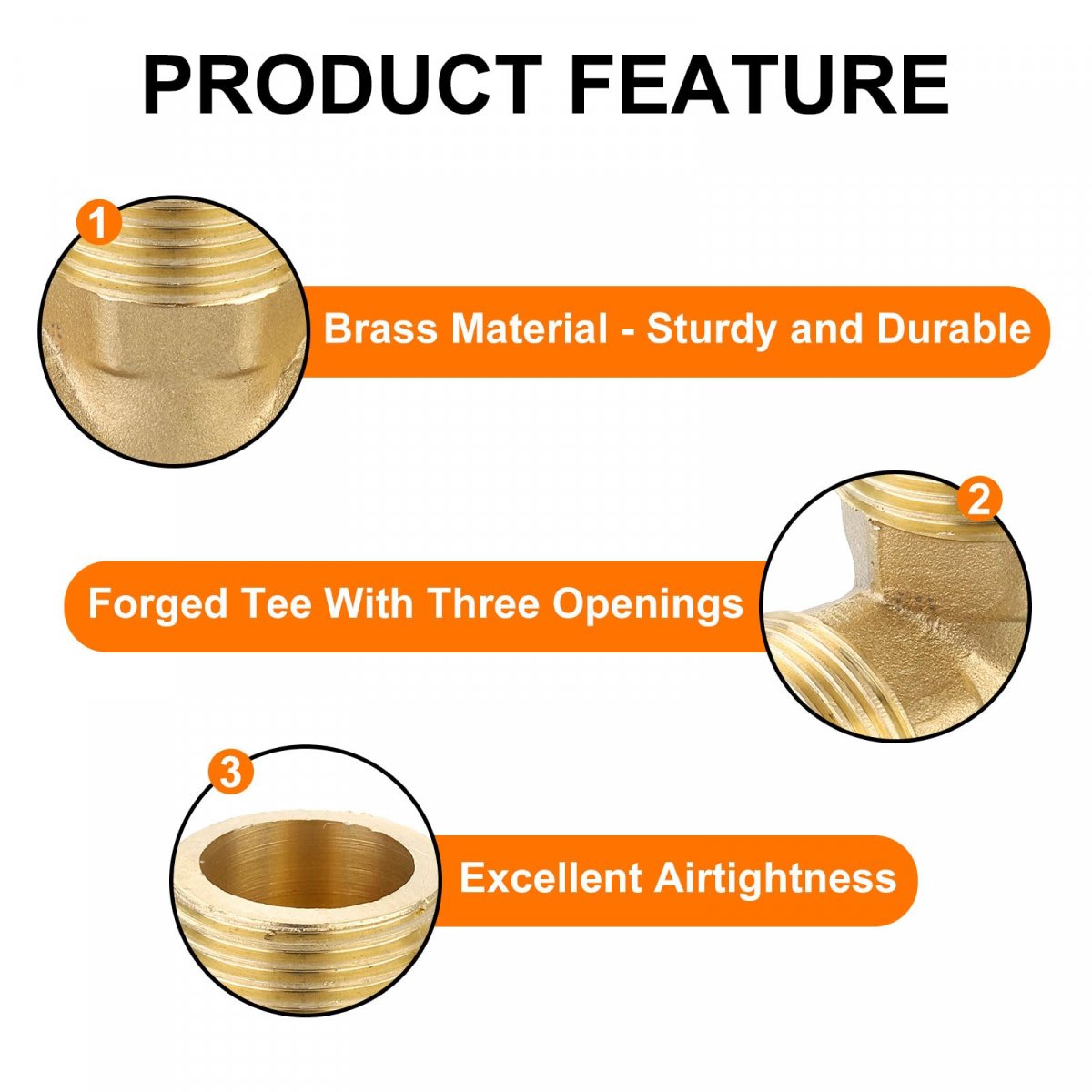 PRODUCT FEATURE

1

Brass Material - Sturdy and Durable

2

Forged Tee With Three Openings

3

Excellent Airtightness